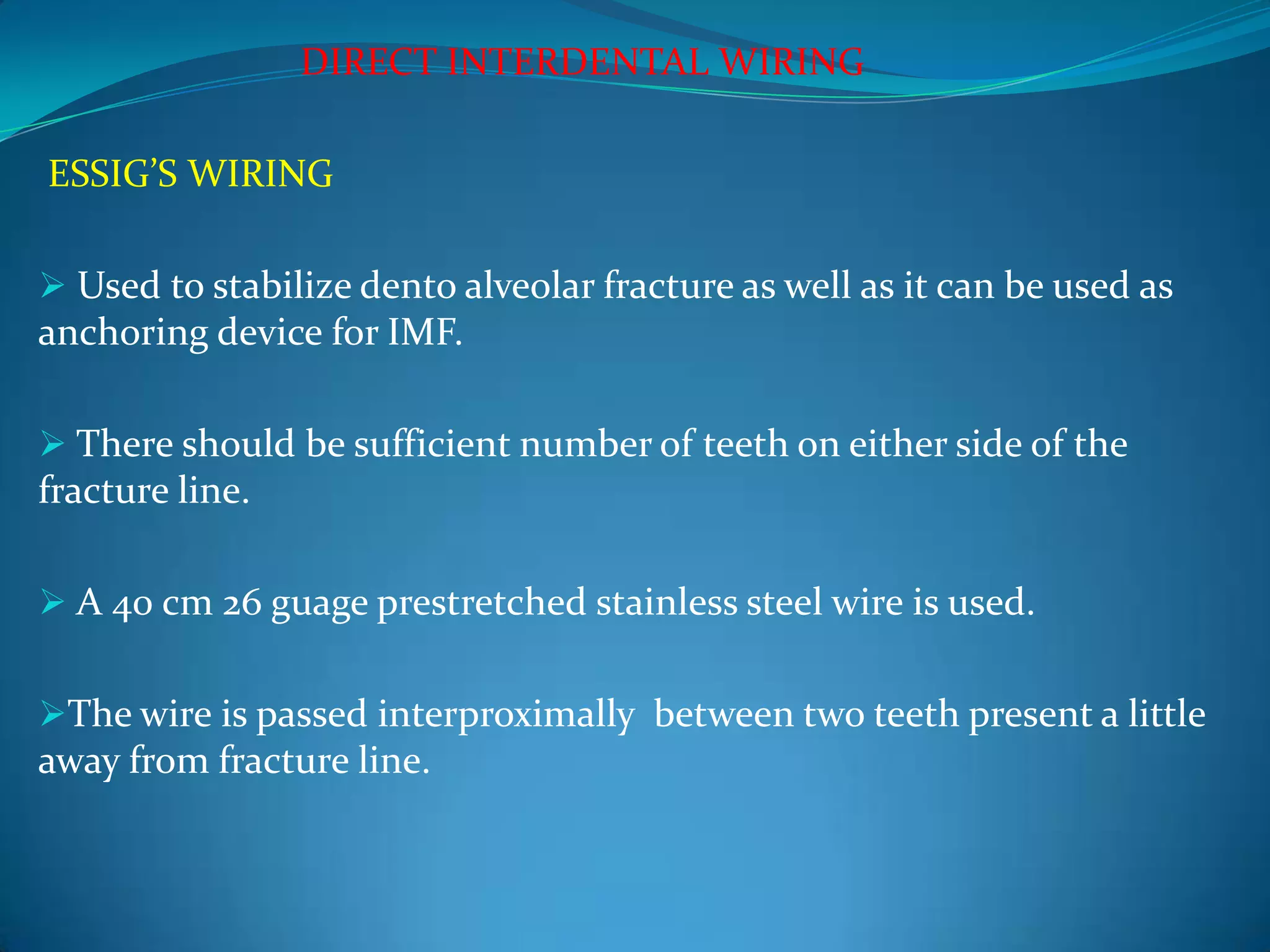 DIRECT INTERDENTAL WIRING

ESSIG'S WIRING

➢ Used to stabilize dento alveolar fracture as well as it can be used as anchoring device for IMF.

➢ There should be sufficient number of teeth on either side of the fracture line.

➢ A 40 cm 26 guage prestretched stainless steel wire is used.

➢The wire is passed interproximally between two teeth present a little away from fracture line.